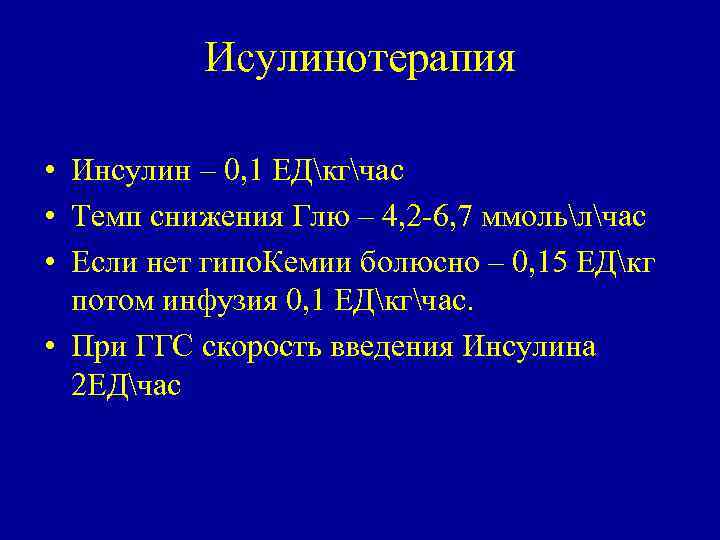 Исулинотерапия

• Инсулин – 0,1 ЕД\кг\час
• Темп снижения Глю – 4,2-6,7 ммоль\л\час
• Если нет гипоКемии болюсно – 0,15 ЕД\кг потом инфузия 0,1 ЕД\кг\час.
• При ГГС скорость введения Инсулина 2ЕД\час